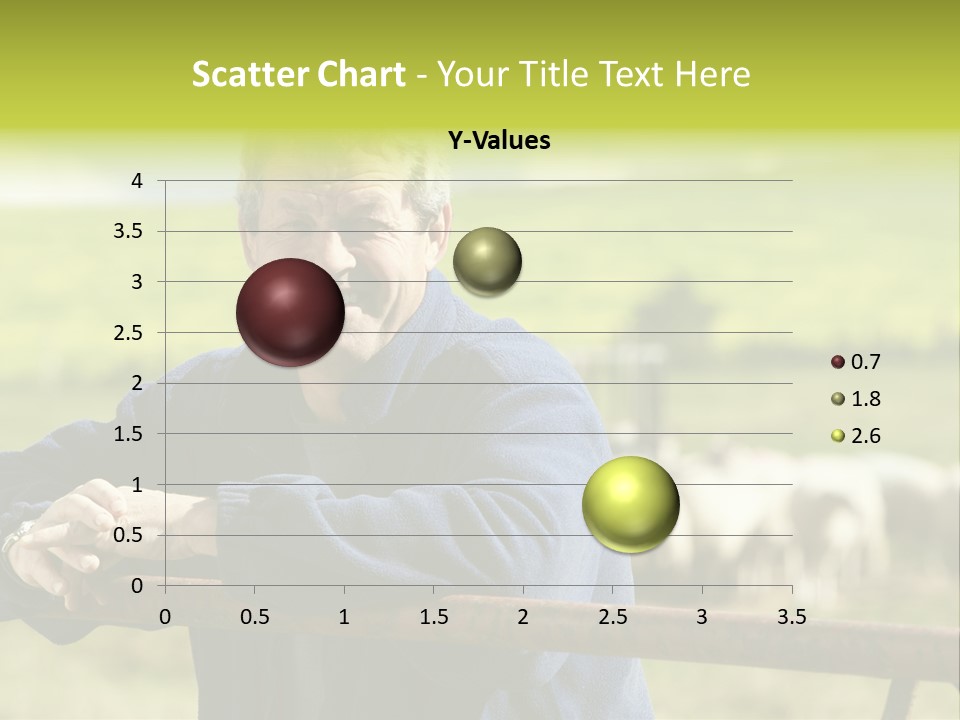 Scatter Chart - Your Title Text Here

Y-Values

4
3.5
3
2.5
2
1.5
1
0.5
0

0 0.5 1 1.5 2 2.5 3 3.5

0.7
1.8
2.6